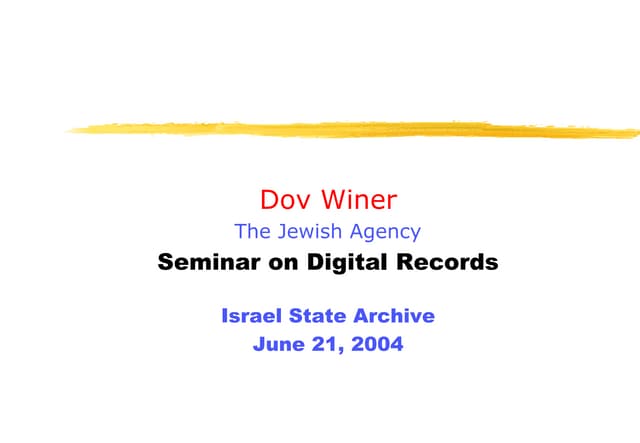 Dov Winer
The Jewish Agency
Seminar on Digital Records

Israel State Archive
June 21, 2004